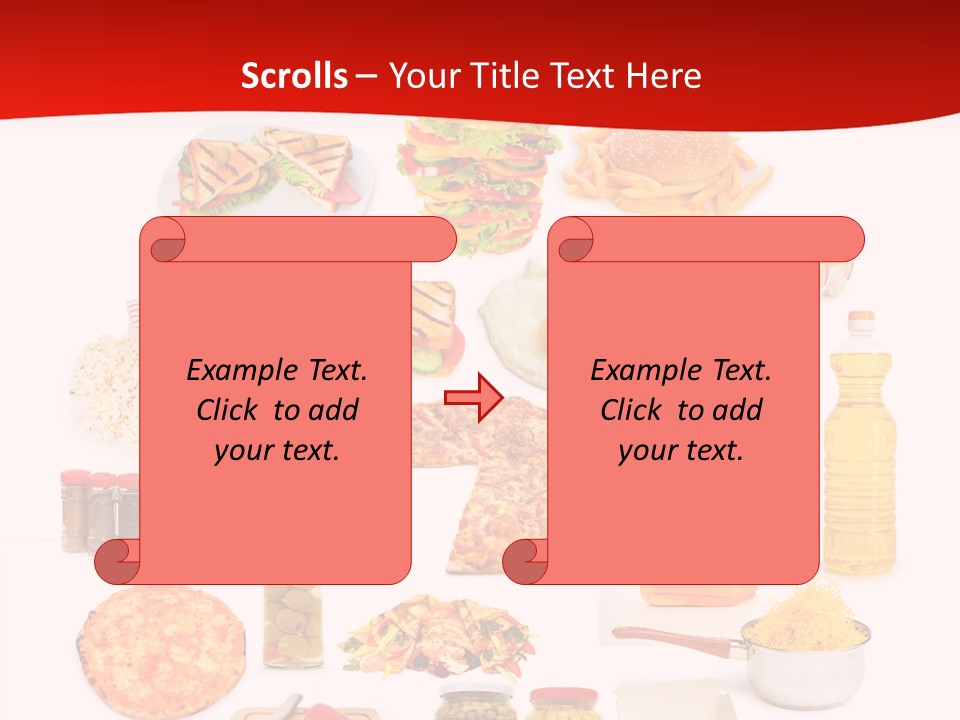 Scrolls – Your Title Text Here

Example Text. Click to add your text.

Example Text. Click to add your text.